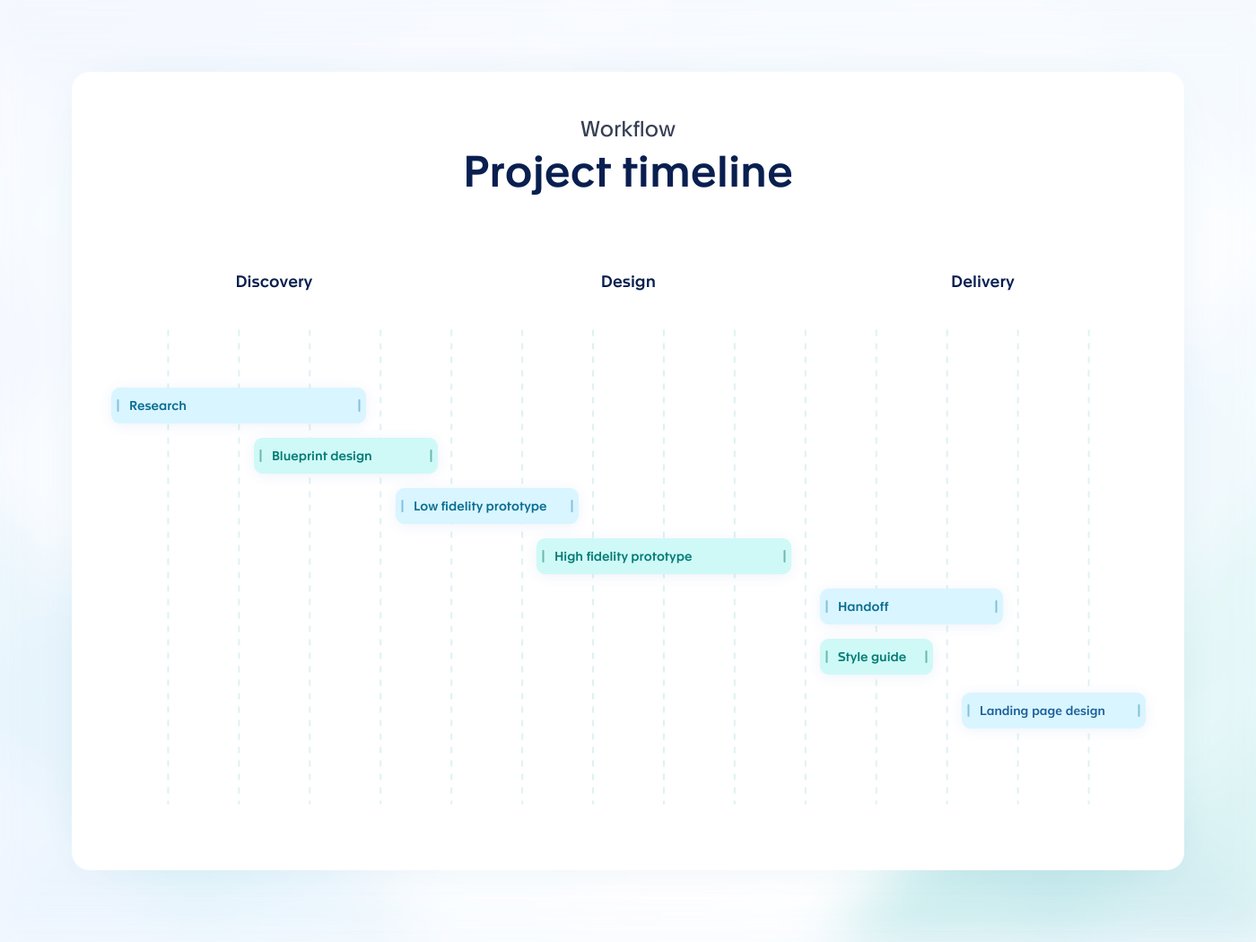 Workflow
Project timeline

Discovery
Design
Delivery

Research
Blueprint design
Low fidelity prototype
High fidelity prototype
Handoff
Style guide
Landing page design